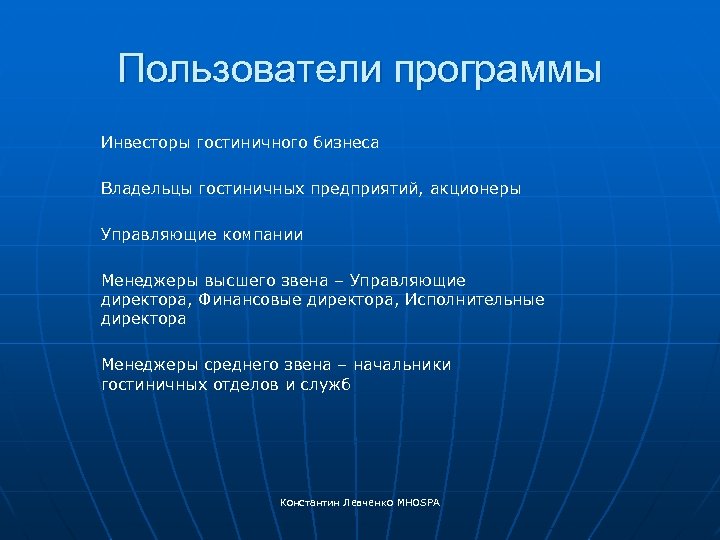 Пользователи программы

Инвесторы гостиничного бизнеса

Владельцы гостиничных предприятий, акционеры

Управляющие компании

Менеджеры высшего звена – Управляющие директора, Финансовые директора, Исполнительные директора

Менеджеры среднего звена – начальники гостиничных отделов и служб

Константин Левченко MHOSPA